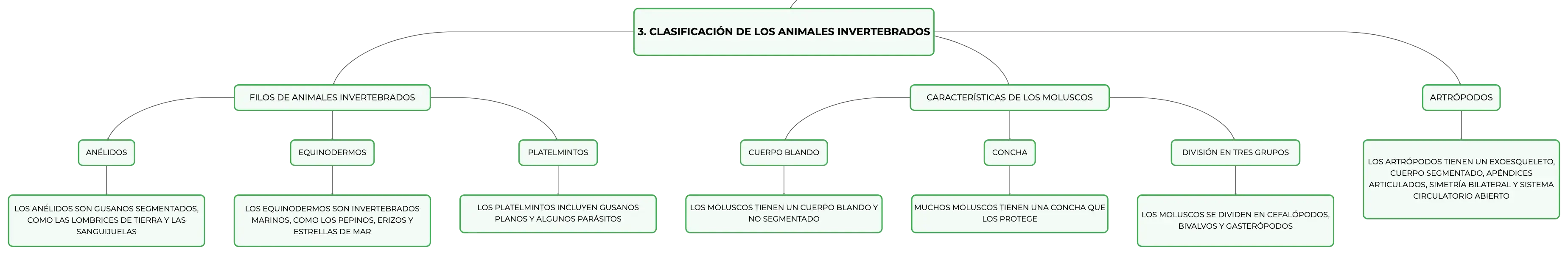 3. CLASIFICACIÓN DE LOS ANIMALES INVERTEBRADOS

FILOS DE ANIMALES INVERTEBRADOS

ANÉLIDOS

LOS ANÉLIDOS SON GUSANOS SEGMENTADOS, COMO LAS LOMBRICES DE TIERRA Y LAS SANGUIJUELAS

EQUINODERMOS

LOS EQUINODERMOS SON INVERTEBRADOS MARINOS, COMO LOS PEPINOS, ERIZOS Y ESTRELLAS DE MAR

PLATELMINTOS

LOS PLATELMINTOS INCLUYEN GUSANOS PLANOS Y ALGUNOS PARÁSITOS

CARACTERÍSTICAS DE LOS MOLUSCOS

CUERPO BLANDO

LOS MOLUSCOS TIENEN UN CUERPO BLANDO Y NO SEGMENTADO

CONCHA

MUCHOS MOLUSCOS TIENEN UNA CONCHA QUE LOS PROTEGE

DIVISIÓN EN TRES GRUPOS

LOS MOLUSCOS SE DIVIDEN EN CEFALÓPODOS, BIVALVOS Y GASTERÓPODOS

ARTRÓPODOS

LOS ARTRÓPODOS TIENEN UN EXOESQUELETO, CUERPO SEGMENTADO, APÉNDICES ARTICULADOS, SIMETRÍA BILATERAL Y SISTEMA CIRCULATORIO ABIERTO